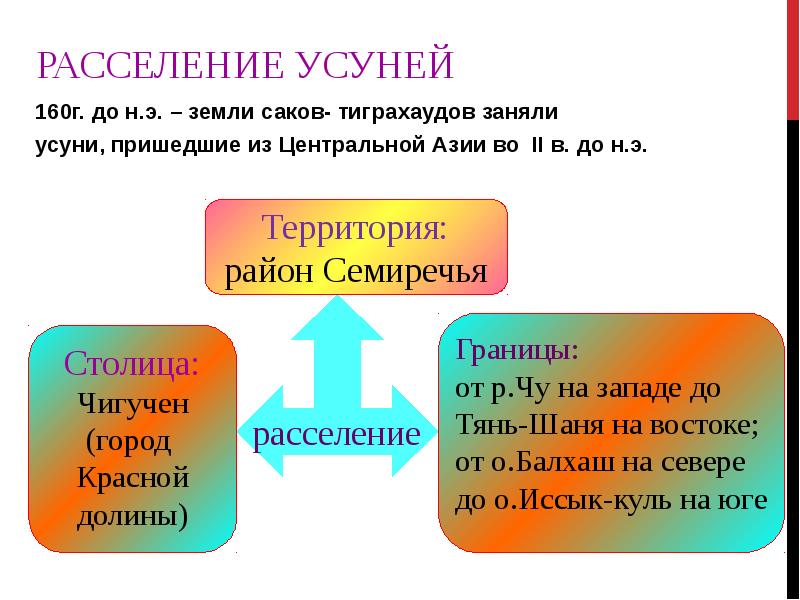 РАССЕЛЕНИЕ УСУНЕЙ

160г. до н.э. – земли саков- тиграхаудов заняли усуни, пришедшие из Центральной Азии во II в. до н.э.

Территория:
район Семиречья

Столица:
Чигучен (город Красной долины)

расселение

Границы:
от р.Чу на западе до Тянь-Шаня на востоке;
от о.Балхаш на севере до о.Иссык-куль на юге